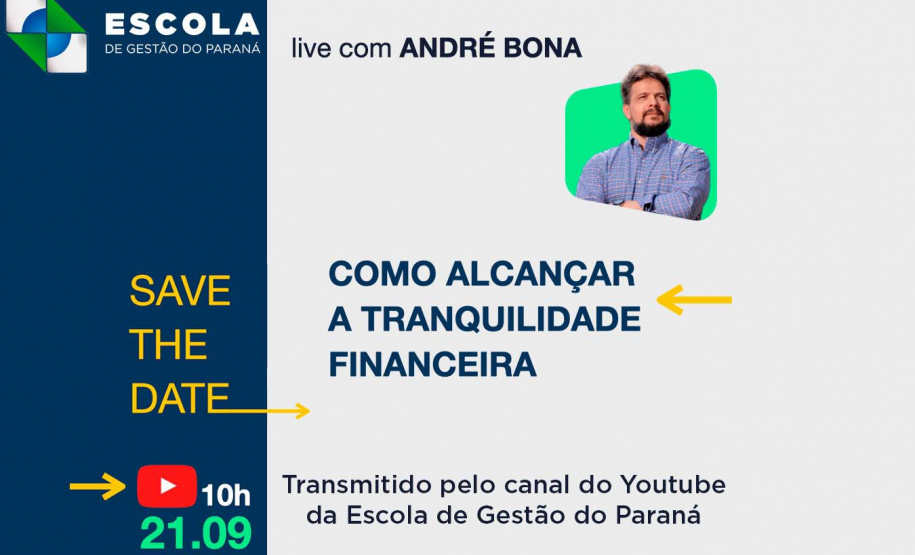 ESCOLA
DE GESTÃO DO PARANÁ

live com ANDRÉ BONA

SAVE THE DATE

COMO ALCANÇAR A TRANQUILIDADE FINANCEIRA

10h
21.09

Transmitido pelo canal do Youtube da Escola de Gestão do Paraná